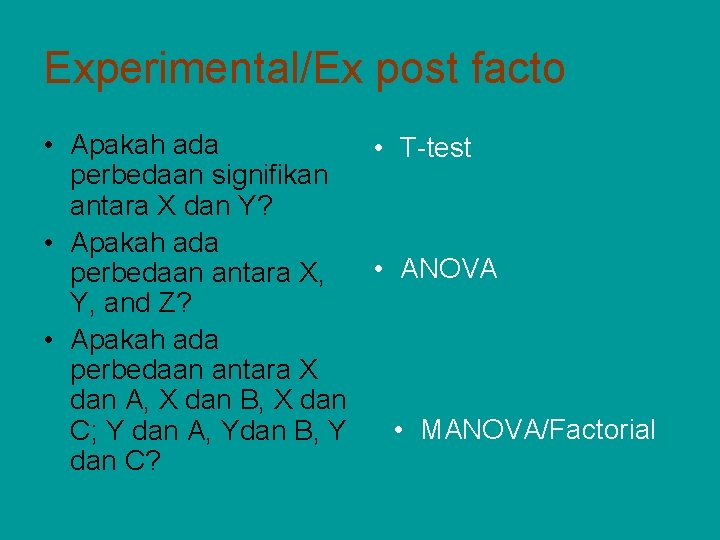 Experimental/Ex post facto

• Apakah ada perbedaan signifikan antara X dan Y?
• Apakah ada perbedaan antara X, Y, and Z?
• Apakah ada perbedaan antara X dan A, X dan B, X dan C; Y dan A, Ydan B, Y dan C?

• T-test

• ANOVA

• MANOVA/Factorial